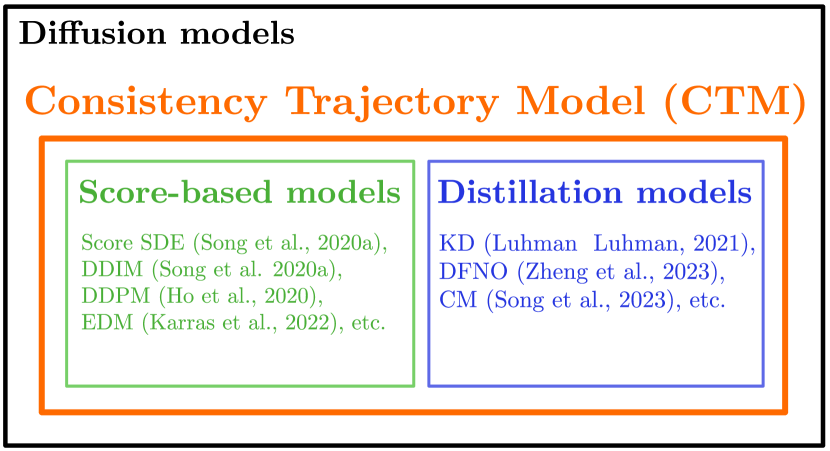 Diffusion models

Consistency Trajectory Model (CTM)

Score-based models

Score SDE (Song et al., 2020a), DDIM (Song et al. 2020a), DDPM (Ho et al., 2020), EDM (Karras et al., 2022), etc.

Distillation models

KD (Luhman Luhman, 2021), DFNO (Zheng et al., 2023), CM (Song et al., 2023), etc.